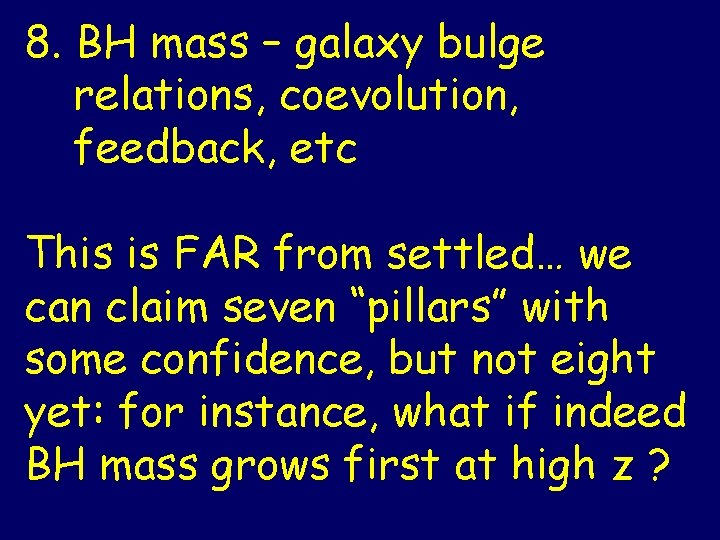 8. BH mass – galaxy bulge relations, coevolution, feedback, etc

This is FAR from settled… we can claim seven “pillars” with some confidence, but not eight yet: for instance, what if indeed BH mass grows first at high z ?